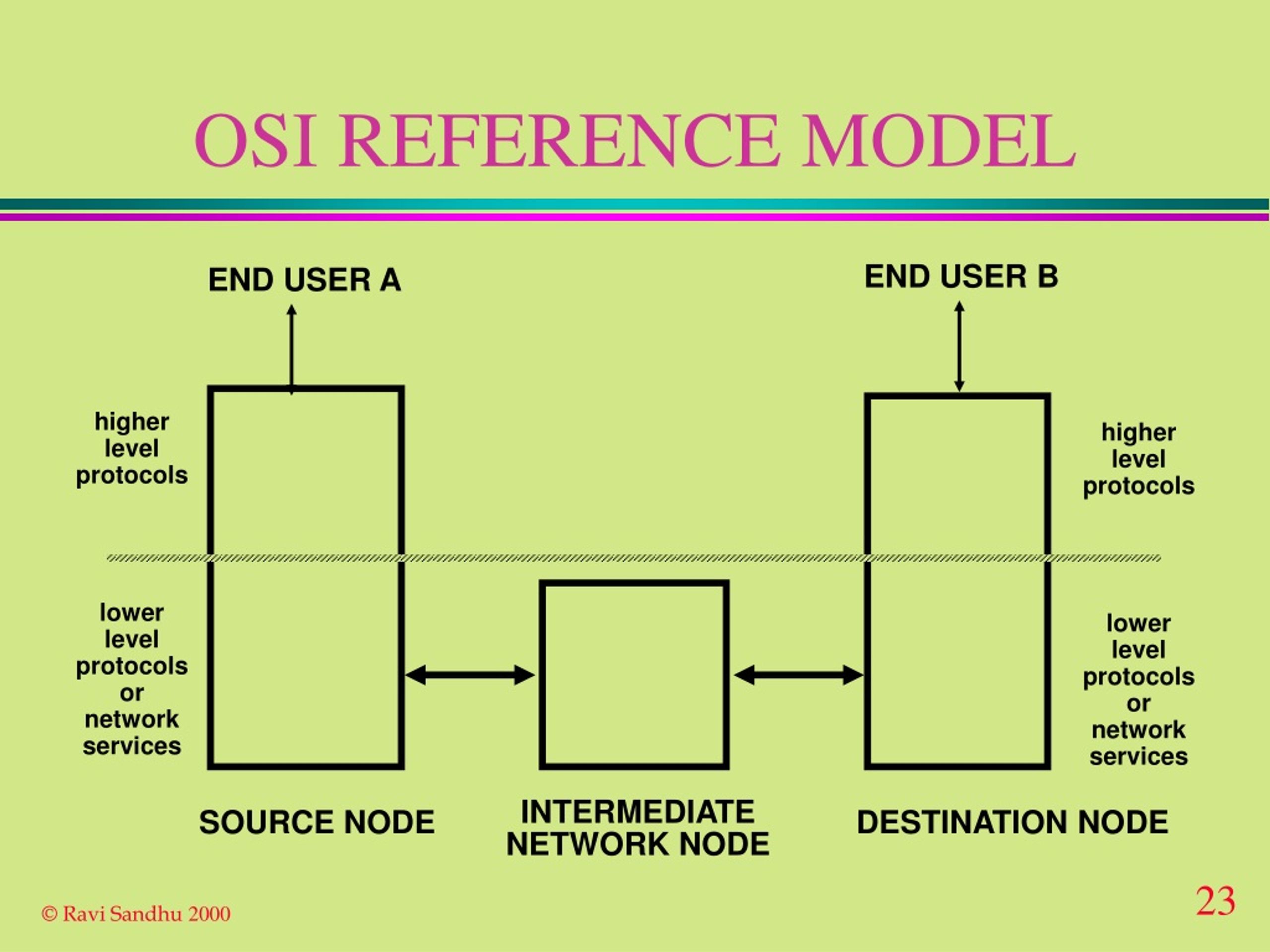 OSI REFERENCE MODEL

END USER A

END USER B

higher level protocols

higher level protocols

lower level protocols or network services

lower level protocols or network services

SOURCE NODE

INTERMEDIATE NETWORK NODE

DESTINATION NODE

© Ravi Sandhu 2000

23